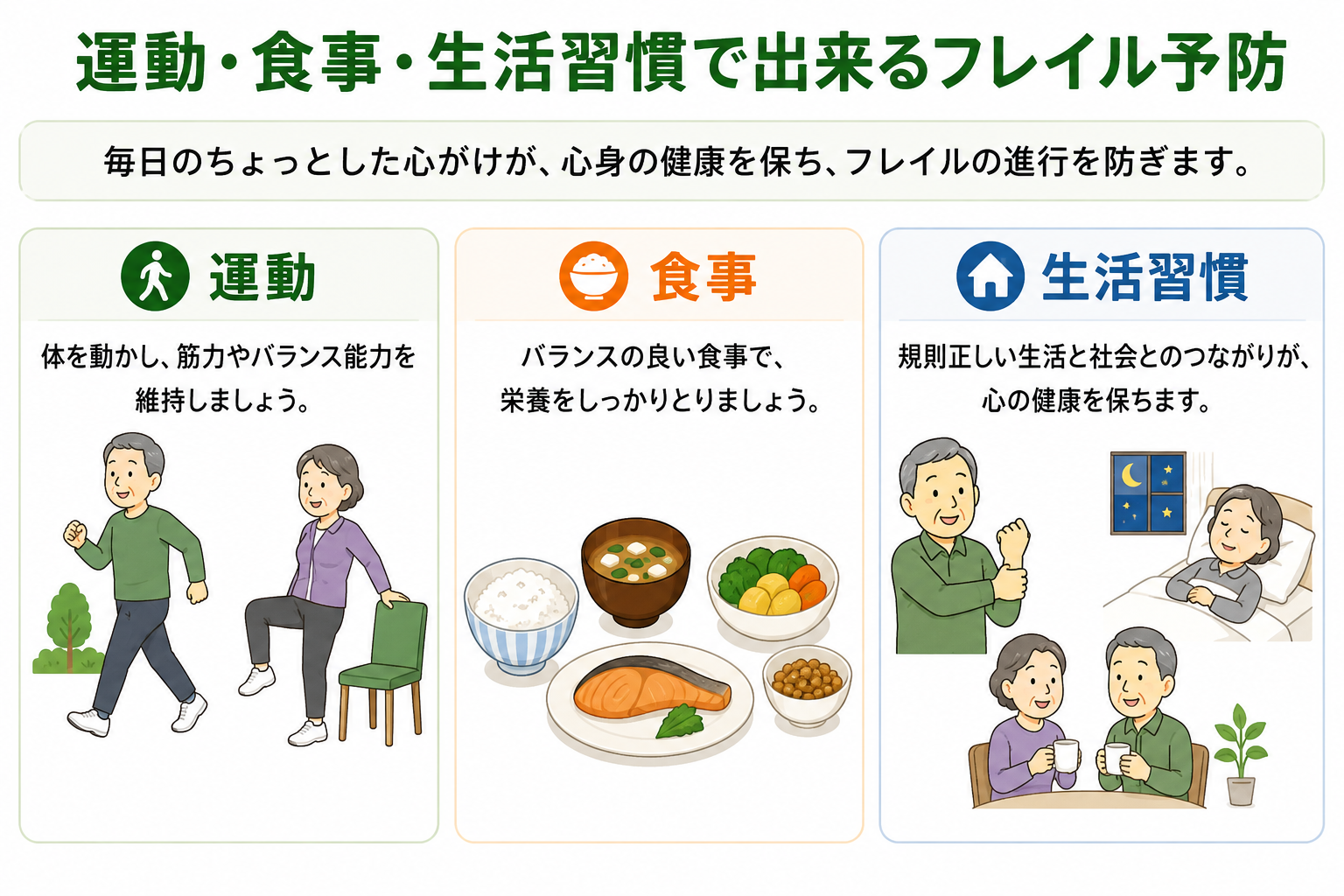 運動・食事・生活習慣で出来るフレイル予防

毎日のちょっとした心がけが、心身の健康を保ち、フレイルの進行を防ぎます。

運動

体を動かし、筋力やバランス能力を維持しましょう。

食事

バランスの良い食事で、栄養をしっかりとりましょう。

生活習慣

規則正しい生活と社会とのつながりが、心の健康を保ちます。